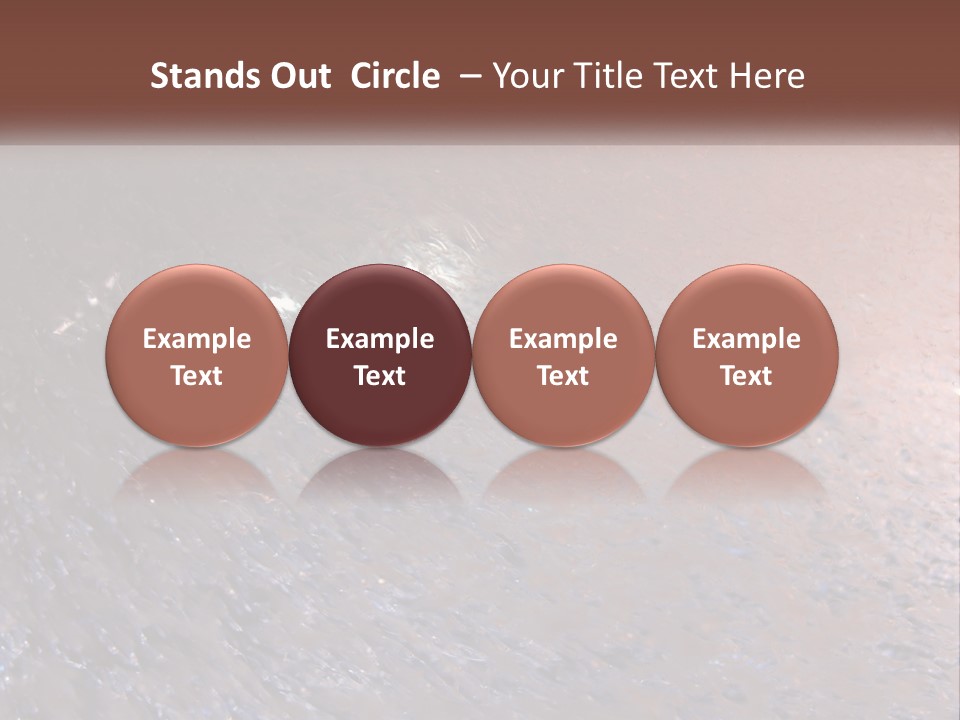 Stands Out Circle – Your Title Text Here

Example Text

Example Text

Example Text

Example Text